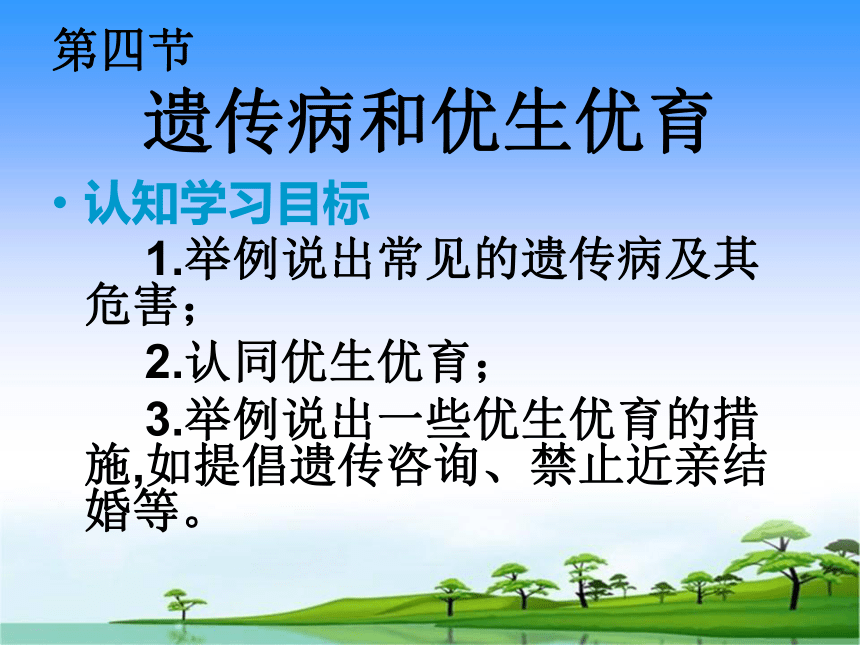 第四节
遗传病和优生优育

• 认知学习目标

1.举例说出常见的遗传病及其危害；

2.认同优生优育；

3.举例说出一些优生优育的措施,如提倡遗传咨询、禁止近亲结婚等。